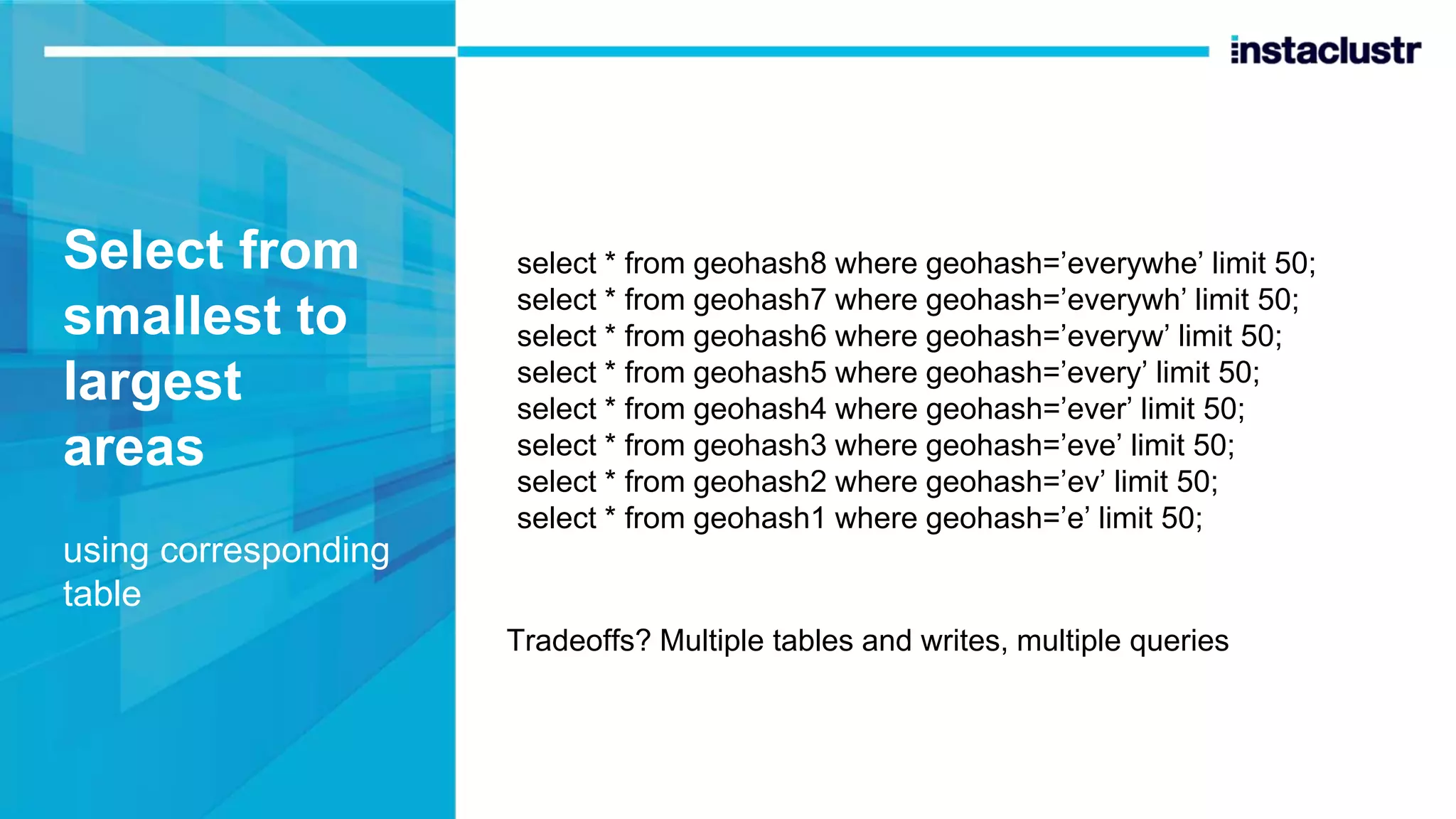 instaclustr

Select from smallest to largest areas

using corresponding table

select * from geohash8 where geohash=’everywhe’ limit 50;
select * from geohash7 where geohash=’everywh’ limit 50;
select * from geohash6 where geohash=’everyw’ limit 50;
select * from geohash5 where geohash=’every’ limit 50;
select * from geohash4 where geohash=’ever’ limit 50;
select * from geohash3 where geohash=’eve’ limit 50;
select * from geohash2 where geohash=’ev’ limit 50;
select * from geohash1 where geohash=’e’ limit 50;

Tradeoffs? Multiple tables and writes, multiple queries